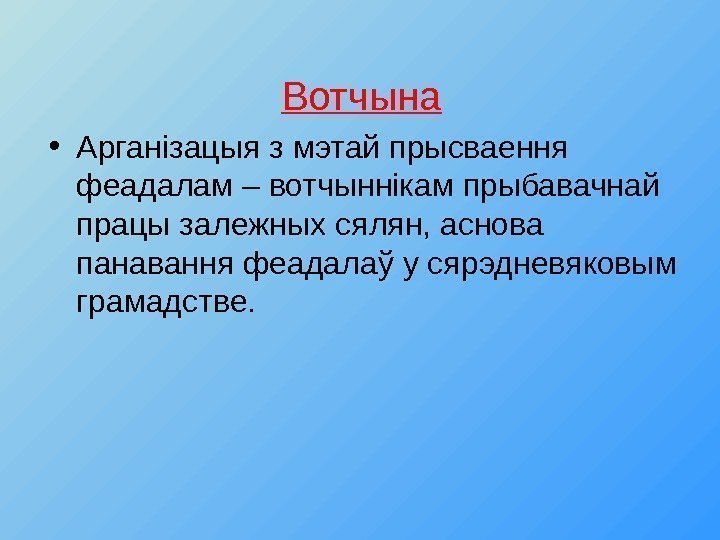 Вотчына

• Арганізацыя з мэтай прысваення феадалам – вотчыннікам прыбавачнай працы залежных сялян, аснова панавання феадалаў у сярэдневяковым грамадстве.